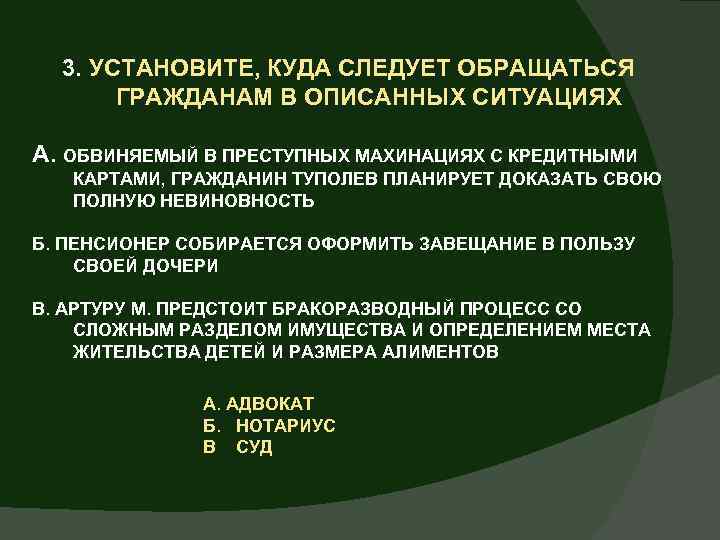 3. УСТАНОВИТЕ, КУДА СЛЕДУЕТ ОБРАЩАТЬСЯ ГРАЖДАНАМ В ОПИСАННЫХ СИТУАЦИЯХ

А. ОБВИНЯЕМЫЙ В ПРЕСТУПНЫХ МАХИНАЦИЯХ С КРЕДИТНЫМИ КАРТАМИ, ГРАЖДАНИН ТУПОЛЕВ ПЛАНИРУЕТ ДОКАЗАТЬ СВОЮ ПОЛНУЮ НЕВИНОВНОСТЬ

Б. ПЕНСИОНЕР СОБИРАЕТСЯ ОФОРМИТЬ ЗАВЕЩАНИЕ В ПОЛЬЗУ СВОЕЙ ДОЧЕРИ

В. АРТУРУ М. ПРЕДСТОИТ БРАКОРАЗВОДНЫЙ ПРОЦЕСС СО СЛОЖНЫМ РАЗДЕЛОМ ИМУЩЕСТВА И ОПРЕДЕЛЕНИЕМ МЕСТА ЖИТЕЛЬСТВА ДЕТЕЙ И РАЗМЕРА АЛИМЕНТОВ

А. АДВОКАТ
Б. НОТАРИУС
В СУД